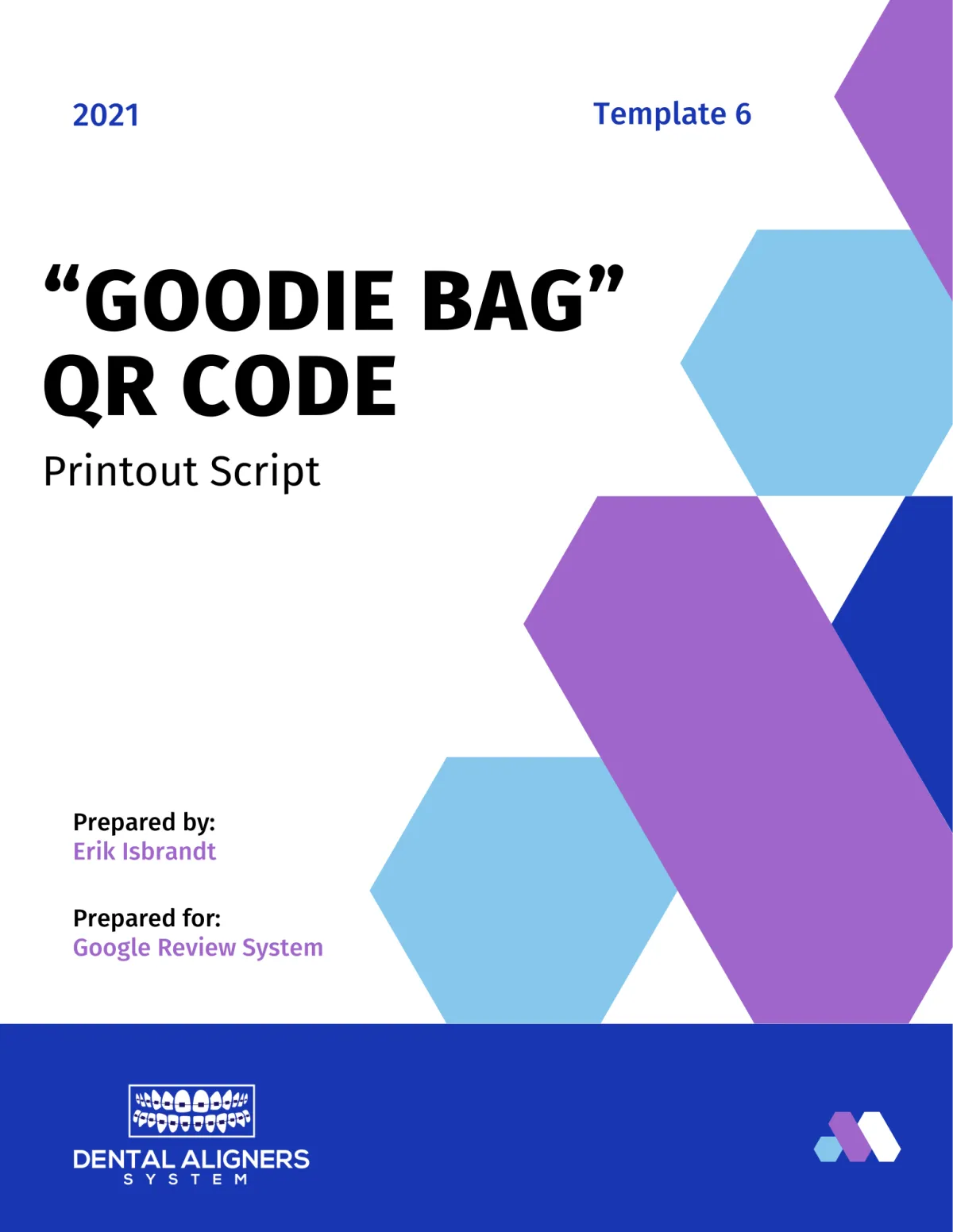 2021

Template 6

“GOODIE BAG” QR CODE

Printout Script

Prepared by:
Erik Isbrandt

Prepared for:
Google Review System

DENTAL ALIGNERS
SYSTEM